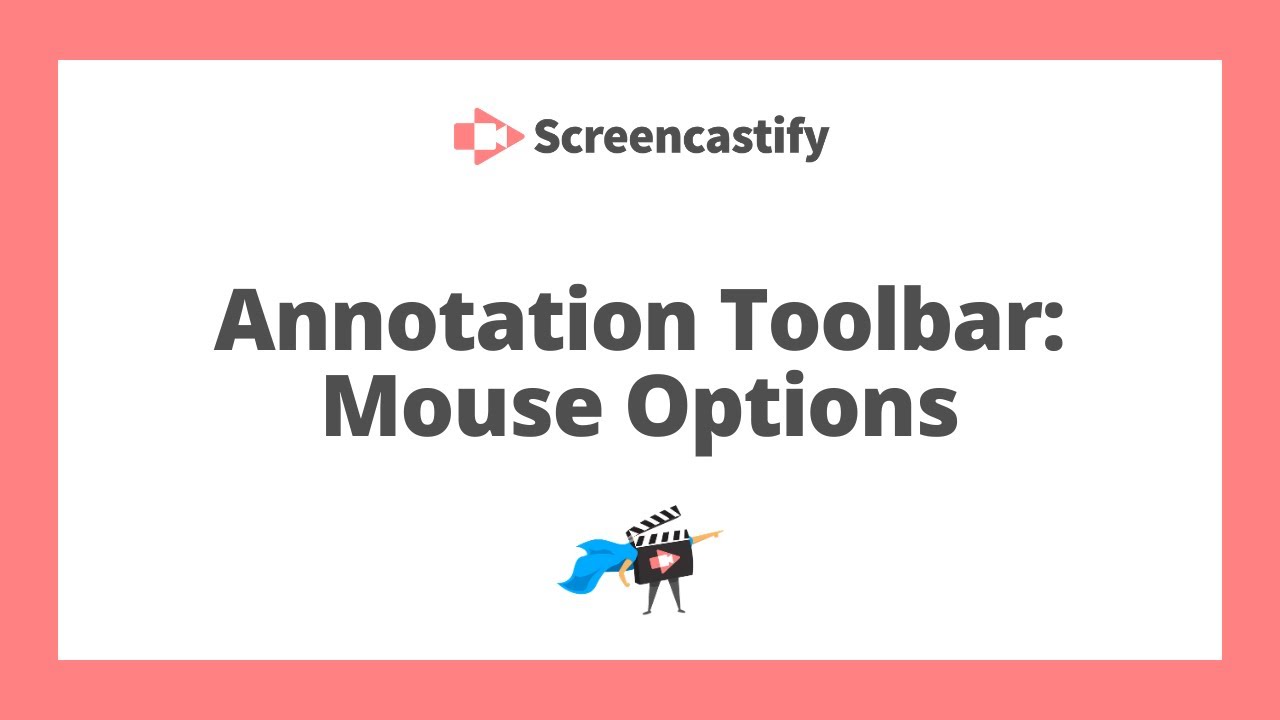 Screencastify

Annotation Toolbar: Mouse Options